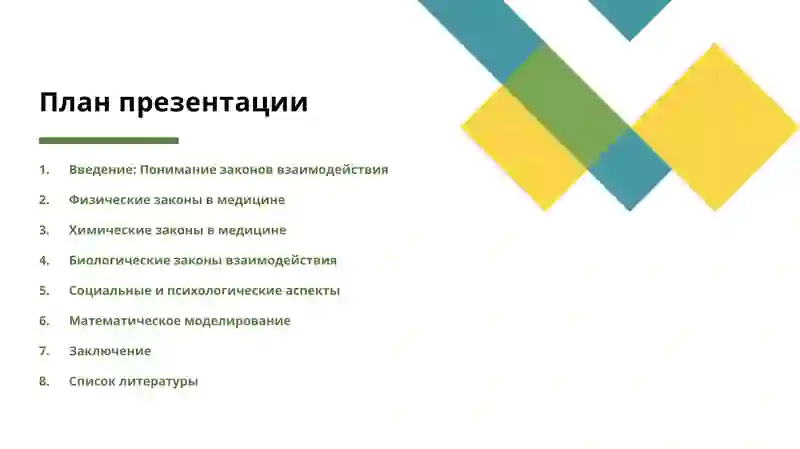 План презентации

1. Введение: Понимание законов взаимодействия
2. Физические законы в медицине
3. Химические законы в медицине
4. Биологические законы взаимодействия
5. Социальные и психологические аспекты
6. Математическое моделирование
7. Заключение
8. Список литературы